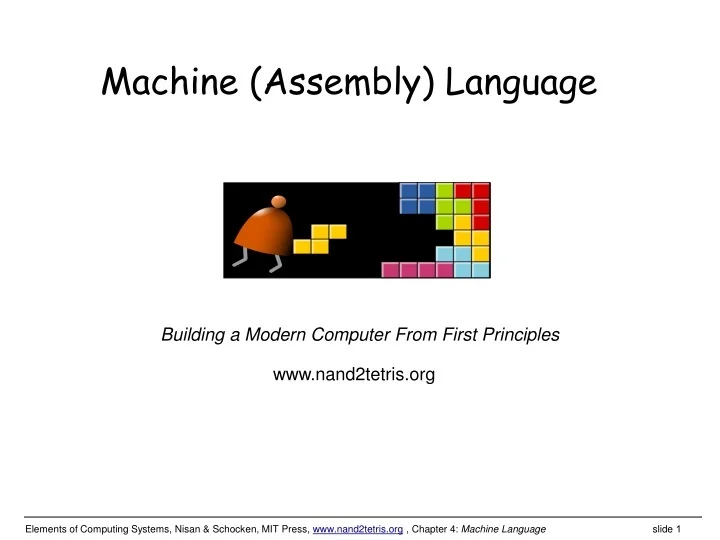 Machine (Assembly) Language

Building a Modern Computer From First Principles

www.nand2tetris.org

Elements of Computing Systems, Nisan & Schocken, MIT Press, www.nand2tetris.org , Chapter 4: Machine Language

slide 1